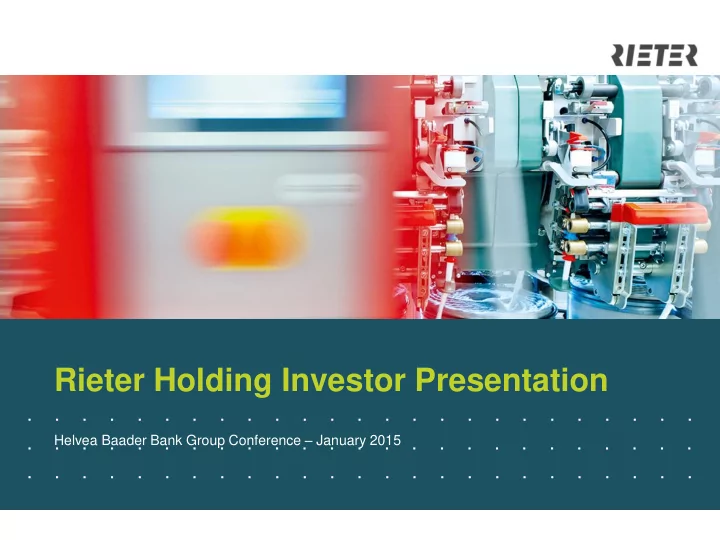 RIETER

Rieter Holding Investor Presentation

Helvea Baader Bank Group Conference – January 2015